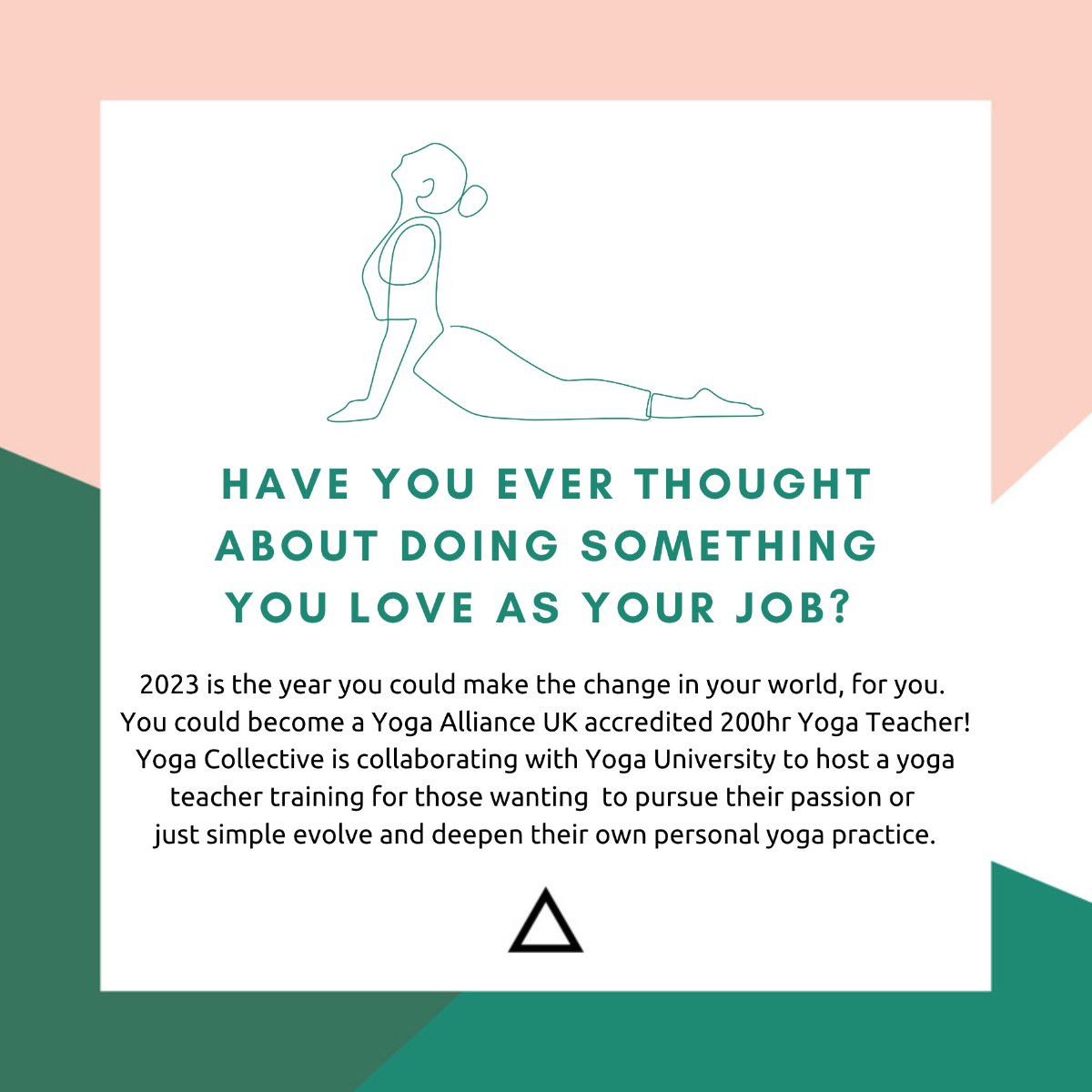 HAVE YOU EVER THOUGHT ABOUT DOING SOMETHING YOU LOVE AS YOUR JOB?

2023 is the year you could make the change in your world, for you. You could become a Yoga Alliance UK accredited 200hr Yoga Teacher! Yoga Collective is collaborating with Yoga University to host a yoga teacher training for those wanting to pursue their passion or just simple evolve and deepen their own personal yoga practice.